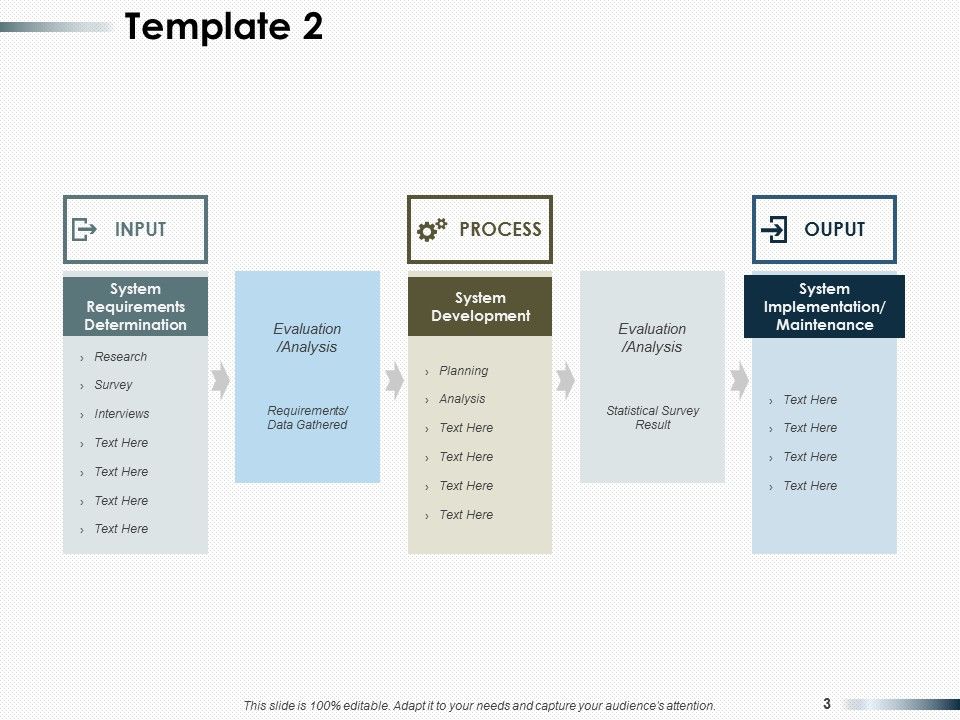 Template 2

INPUT

System Requirements Determination

› Research
› Survey
› Interviews
› Text Here
› Text Here
› Text Here
› Text Here

Evaluation /Analysis

Requirements/ Data Gathered

PROCESS

System Development

› Planning
› Analysis
› Text Here
› Text Here
› Text Here
› Text Here

Evaluation /Analysis

Statistical Survey Result

OUPUT

System Implementation/ Maintenance

› Text Here
› Text Here
› Text Here
› Text Here

This slide is 100% editable. Adapt it to your needs and capture your audience's attention.

3